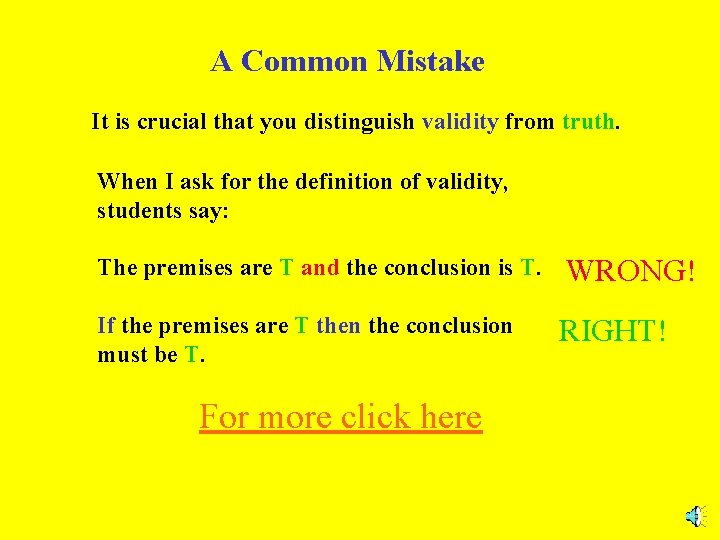 A Common Mistake

It is crucial that you distinguish validity from truth.

When I ask for the definition of validity, students say:

The premises are T and the conclusion is T.

WRONG!

If the premises are T then the conclusion must be T.

RIGHT!

For more click here